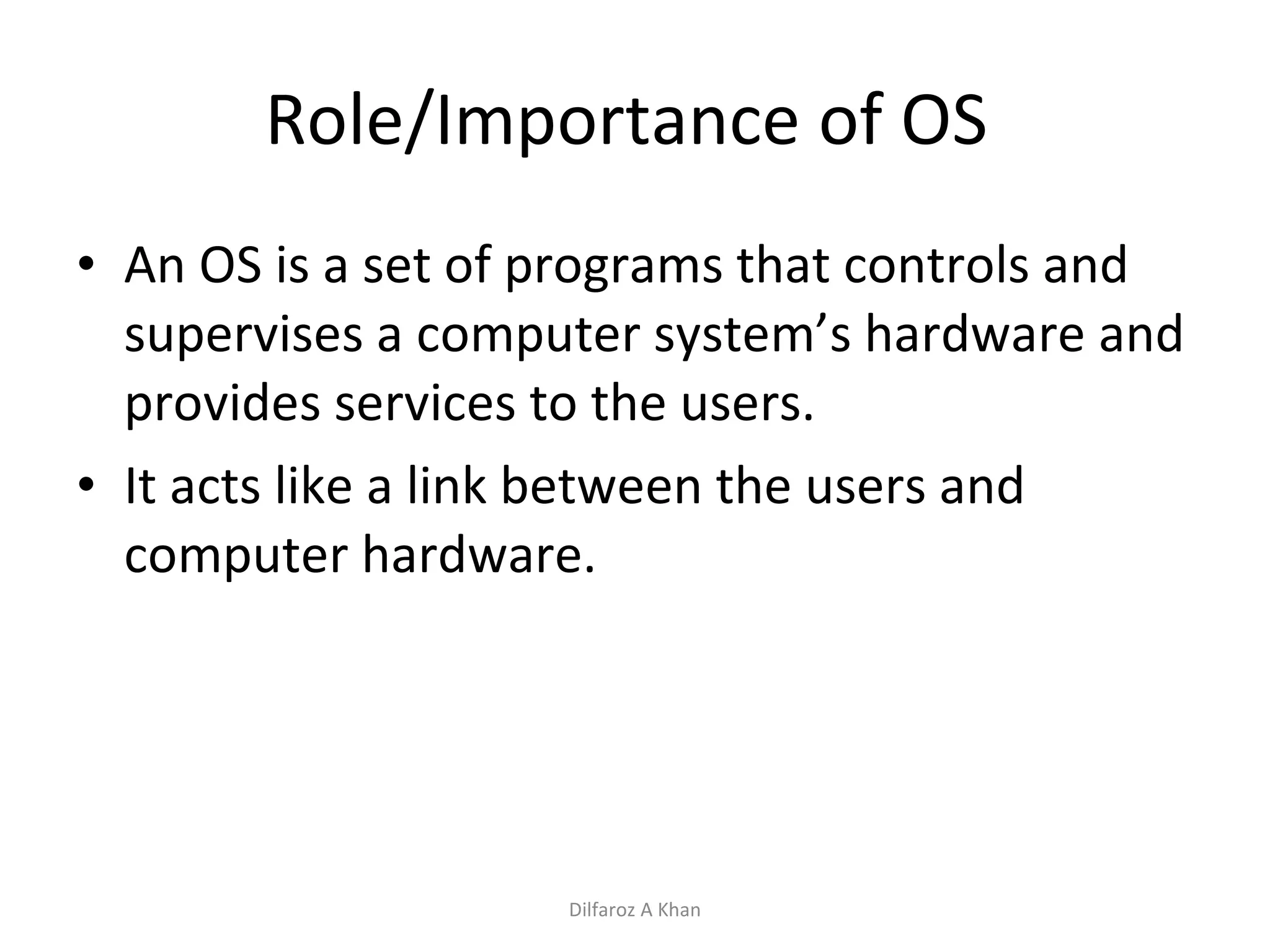 Role/Importance of OS

• An OS is a set of programs that controls and supervises a computer system’s hardware and provides services to the users.

• It acts like a link between the users and computer hardware.

Dilfaroz A Khan